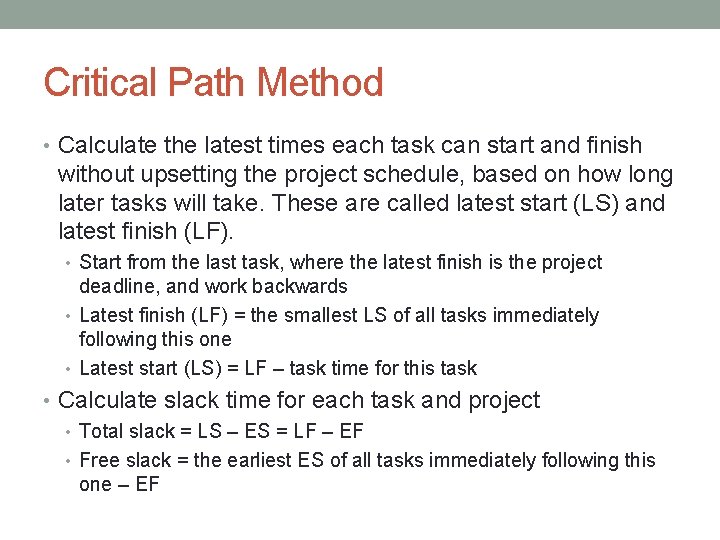 Critical Path Method

• Calculate the latest times each task can start and finish without upsetting the project schedule, based on how long later tasks will take. These are called latest start (LS) and latest finish (LF).

• Start from the last task, where the latest finish is the project deadline, and work backwards

• Latest finish (LF) = the smallest LS of all tasks immediately following this one

• Latest start (LS) = LF – task time for this task

• Calculate slack time for each task and project

• Total slack = LS – ES = LF – EF

• Free slack = the earliest ES of all tasks immediately following this one – EF